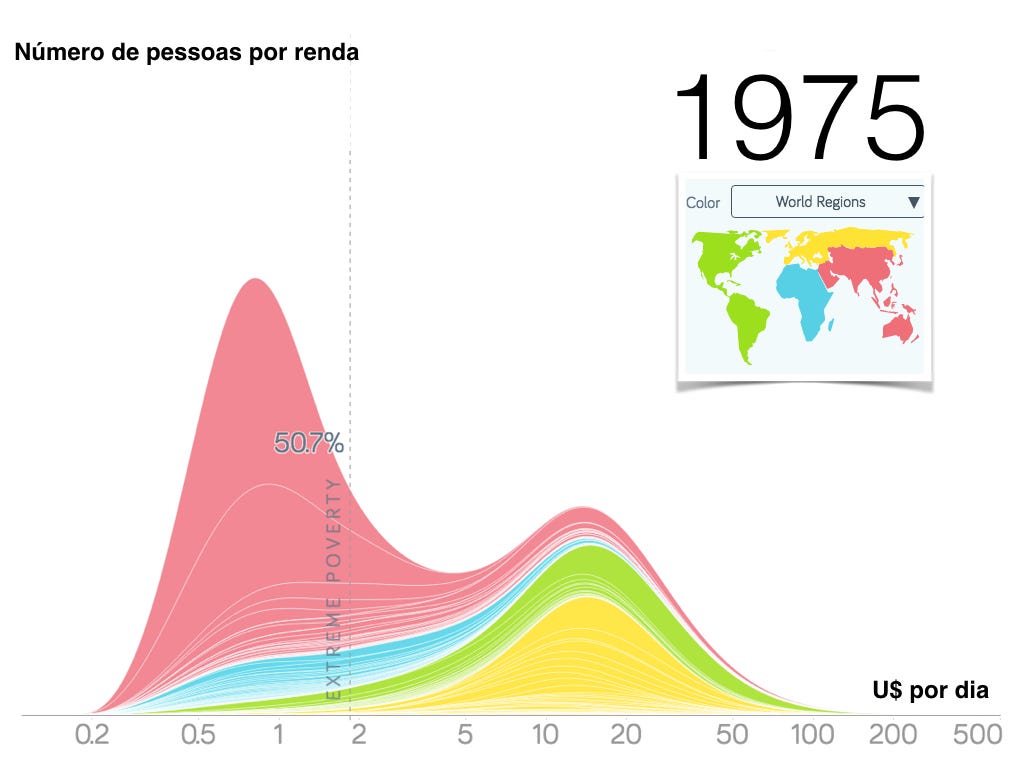 Número de pessoas por renda

1975

Color World Regions ▼

50.7%

EXTREME POVERTY

U$ por dia

0.2 0.5 1 2 5 10 20 50 100 200 500